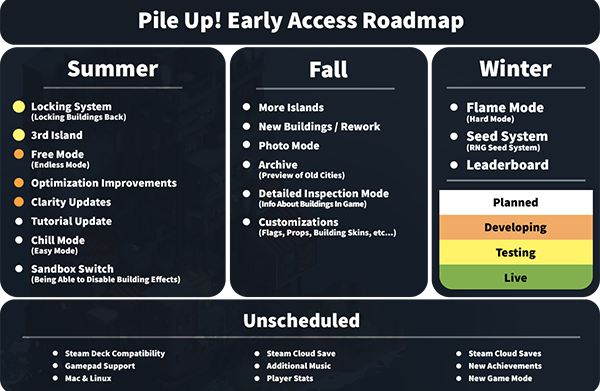 Pile Up! Early Access Roadmap

Summer

- Locking System
(Locking Buildings Back)
- 3rd Island
- Free Mode
(Endless Mode)
- Optimization Improvements
- Clarity Updates
- Tutorial Update
- Chill Mode
(Easy Mode)
- Sandbox Switch
(Being Able to Disable Building Effects)

Fall

- More Islands
- New Buildings / Rework
- Photo Mode
- Archive
(Preview of Old Cities)
- Detailed Inspection Mode
(Info About Buildings In Game)
- Customizations
(Flags, Props, Building Skins, etc...)

Winter

- Flame Mode
(Hard Mode)
- Seed System
(RNG Seed System)
- Leaderboard

Planned
Developing
Testing
Live

Unscheduled

- Steam Deck Compatibility
- Gamepad Support
- Mac & Linux

- Steam Cloud Save
- Additional Music
- Player Stats

- Steam Cloud Saves
- New Achievements
- New Game Mode